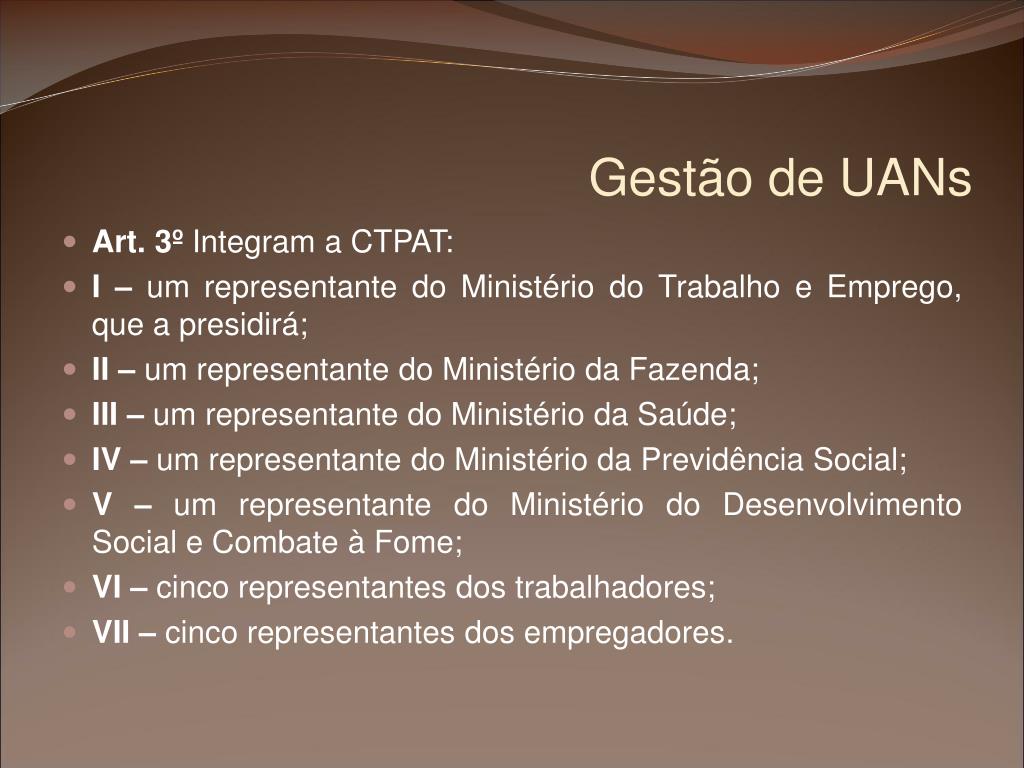 Gestão de UANs

Art. 3º Integram a CTPAT:

I – um representante do Ministério do Trabalho e Emprego, que a presidirá;

II – um representante do Ministério da Fazenda;

III – um representante do Ministério da Saúde;

IV – um representante do Ministério da Previdência Social;

V – um representante do Ministério do Desenvolvimento Social e Combate à Fome;

VI – cinco representantes dos trabalhadores;

VII – cinco representantes dos empregadores.